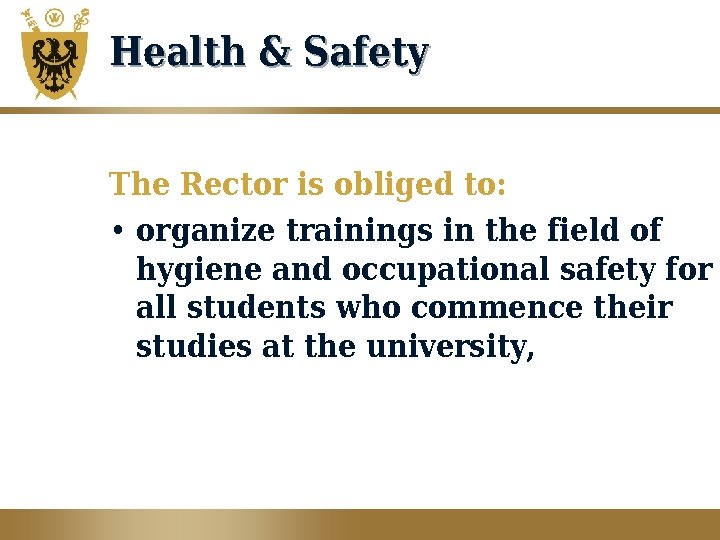 Health & Safety

The Rector is obliged to:

• organize trainings in the field of hygiene and occupational safety for all students who commence their studies at the university,